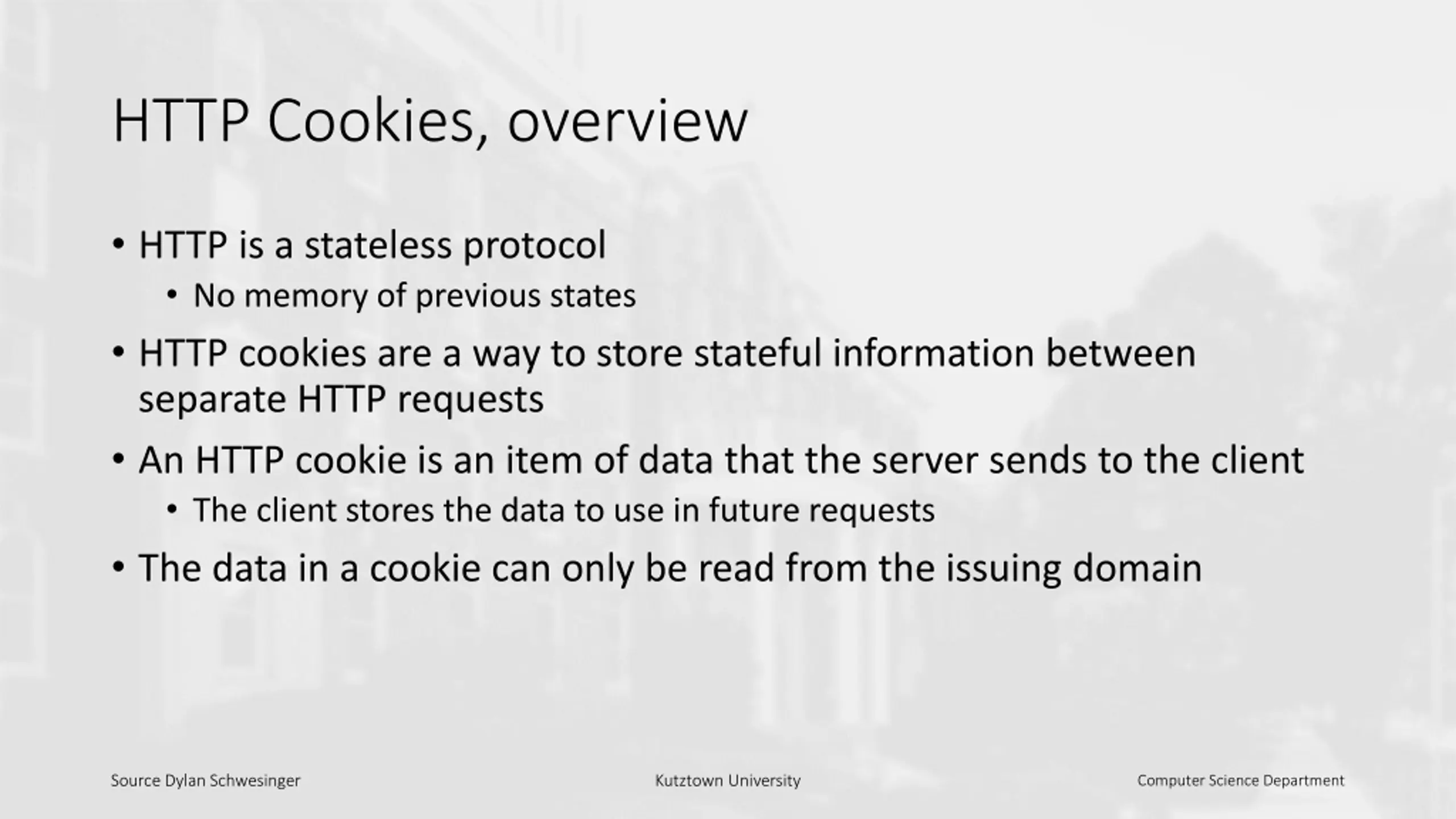 HTTP Cookies, overview

• HTTP is a stateless protocol
  • No memory of previous states
• HTTP cookies are a way to store stateful information between separate HTTP requests
• An HTTP cookie is an item of data that the server sends to the client
  • The client stores the data to use in future requests
• The data in a cookie can only be read from the issuing domain

Source Dylan Schwesinger

Kutztown University

Computer Science Department